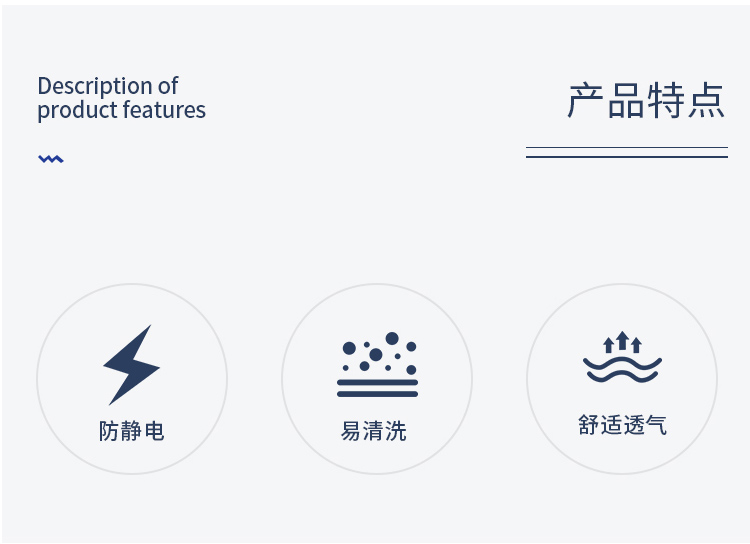 Description of product features

产品特点

防静电

易清洗

舒适透气